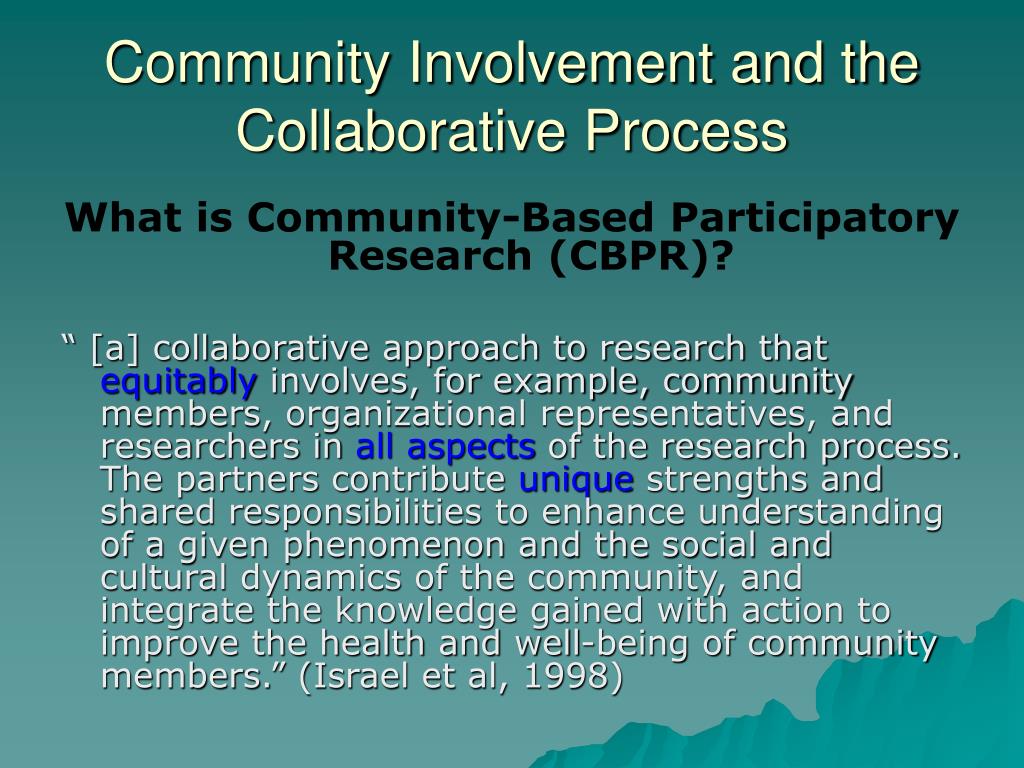 Community Involvement and the Collaborative Process

What is Community-Based Participatory Research (CBPR)?

“ [a] collaborative approach to research that equitably involves, for example, community members, organizational representatives, and researchers in all aspects of the research process. The partners contribute unique strengths and shared responsibilities to enhance understanding of a given phenomenon and the social and cultural dynamics of the community, and integrate the knowledge gained with action to improve the health and well-being of community members.” (Israel et al, 1998)